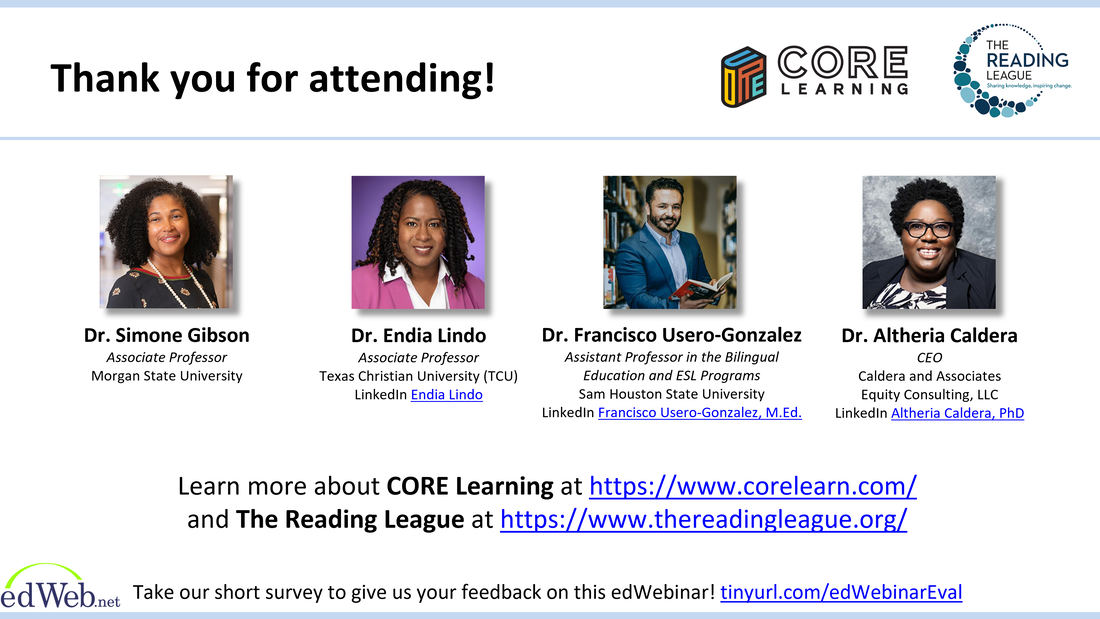 Thank you for attending!

CORE LEARNING

THE READING LEAGUE
Sharing knowledge. Inspiring change.

Dr. Simone Gibson
Associate Professor
Morgan State University

Dr. Endia Lindo
Associate Professor
Texas Christian University (TCU)
LinkedIn Endia Lindo

Dr. Francisco Usero-Gonzalez
Assistant Professor in the Bilingual Education and ESL Programs
Sam Houston State University
LinkedIn Francisco Usero-Gonzalez, M.Ed.

Dr. Altheria Caldera
CEO
Caldera and Associates Equity Consulting, LLC
LinkedIn Altheria Caldera, PhD

Learn more about CORE Learning at https://www.corelearn.com/ and The Reading League at https://www.thereadingleague.org/

edWeb.net Take our short survey to give us your feedback on this edWebinar! tinyurl.com/edWebinarEval